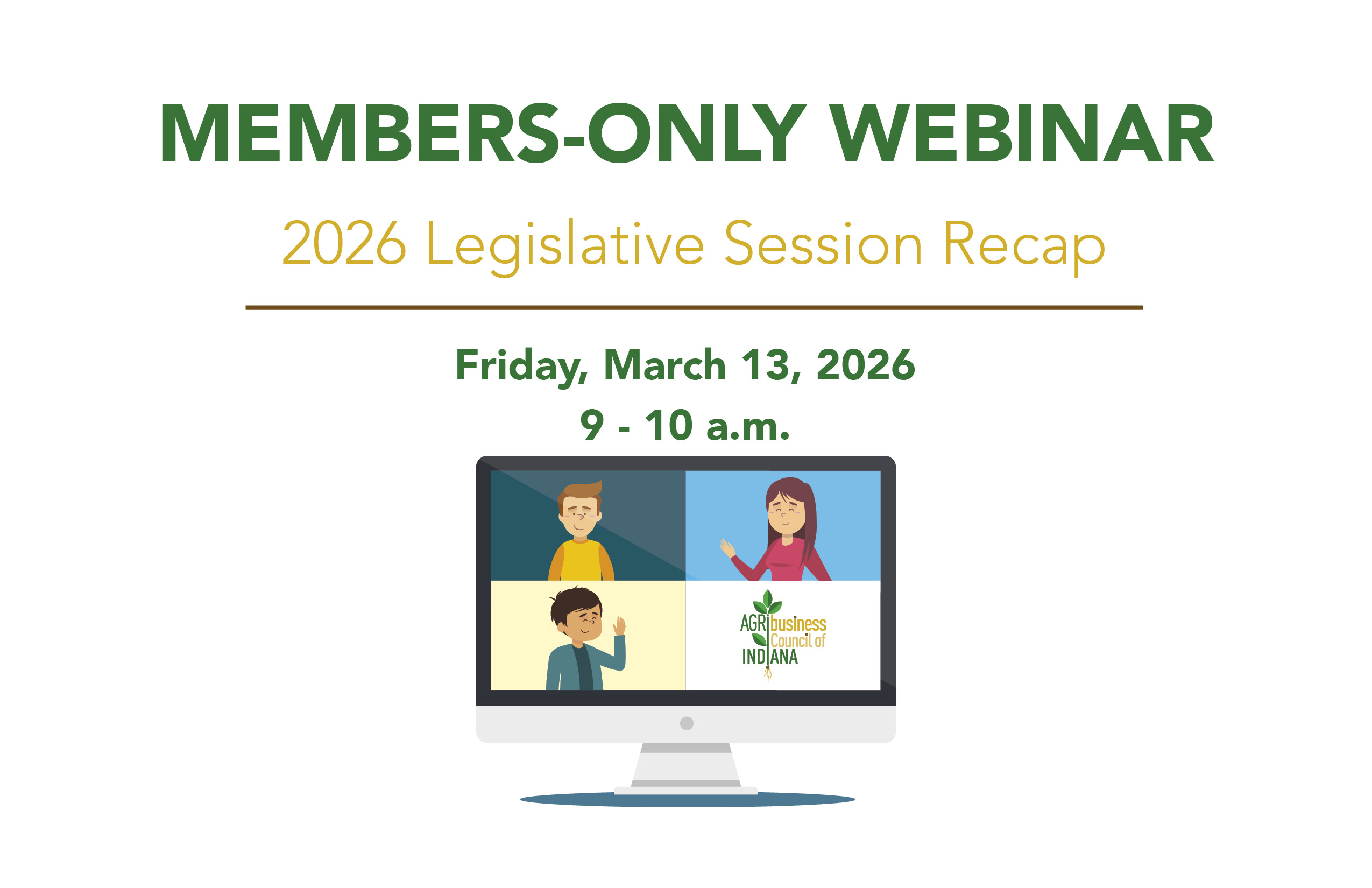 MEMBERS-ONLY WEBINAR

2026 Legislative Session Recap

Friday, March 13, 2026

9 - 10 a.m.

AGRIbusiness Council of INDIANA